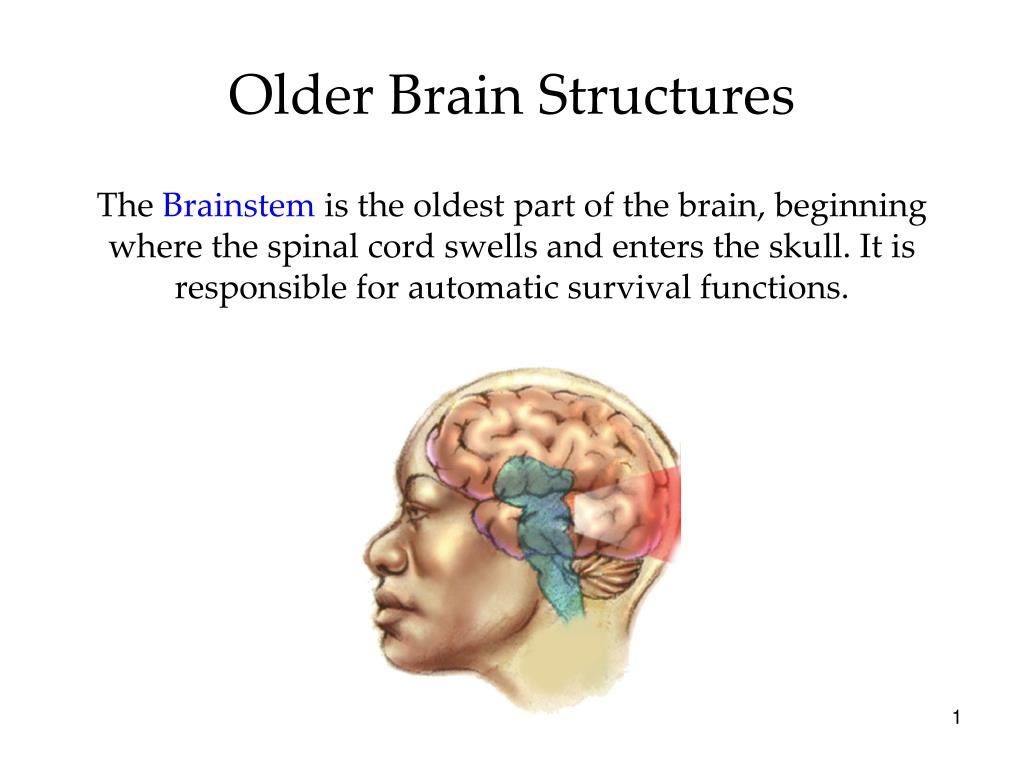 Older Brain Structures

The Brainstem is the oldest part of the brain, beginning where the spinal cord swells and enters the skull. It is responsible for automatic survival functions.

1